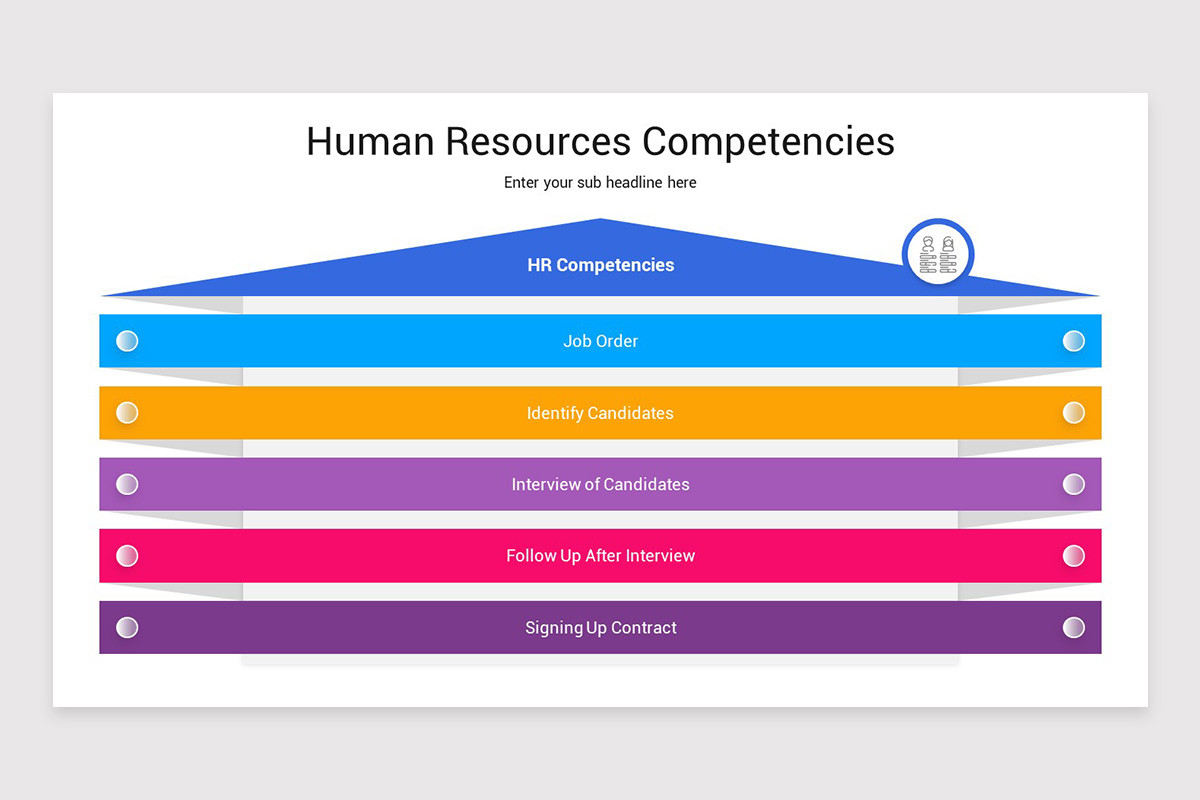 Human Resources Competencies

Enter your sub headline here

HR Competencies

Job Order

Identify Candidates

Interview of Candidates

Follow Up After Interview

Signing Up Contract